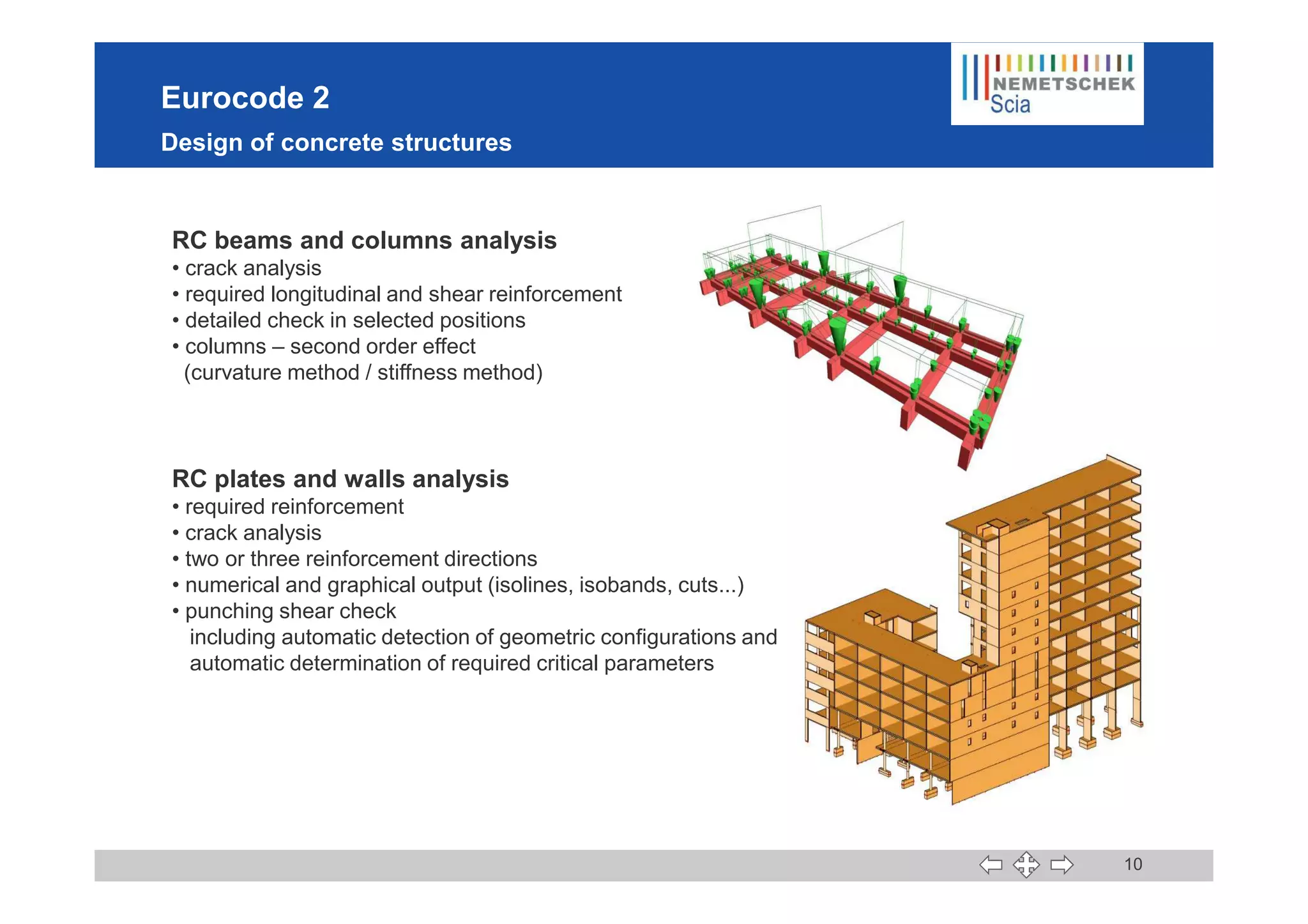 Eurocode 2

Design of concrete structures

NEMETSCHEK
Scia

RC beams and columns analysis
• crack analysis
• required longitudinal and shear reinforcement
• detailed check in selected positions
• columns – second order effect
(curvature method / stiffness method)

RC plates and walls analysis
• required reinforcement
• crack analysis
• two or three reinforcement directions
• numerical and graphical output (isolines, isobands, cuts...)
• punching shear check
including automatic detection of geometric configurations and automatic determination of required critical parameters

10